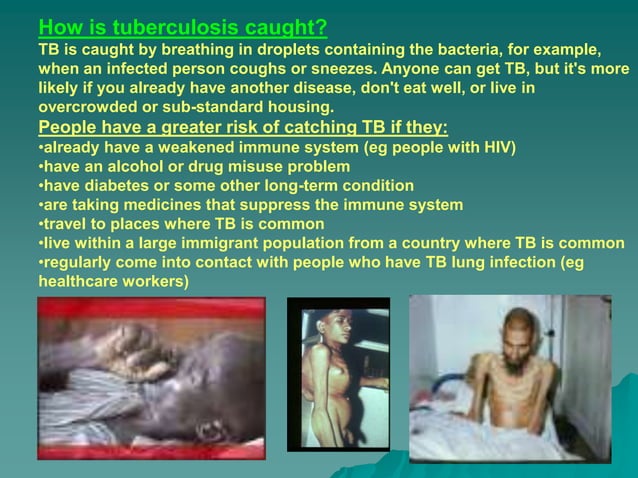 How is tuberculosis caught?
TB is caught by breathing in droplets containing the bacteria, for example, when an infected person coughs or sneezes. Anyone can get TB, but it's more likely if you already have another disease, don't eat well, or live in overcrowded or sub-standard housing.

People have a greater risk of catching TB if they:
•already have a weakened immune system (eg people with HIV)
•have an alcohol or drug misuse problem
•have diabetes or some other long-term condition
•are taking medicines that suppress the immune system
•travel to places where TB is common
•live within a large immigrant population from a country where TB is common
•regularly come into contact with people who have TB lung infection (eg healthcare workers)